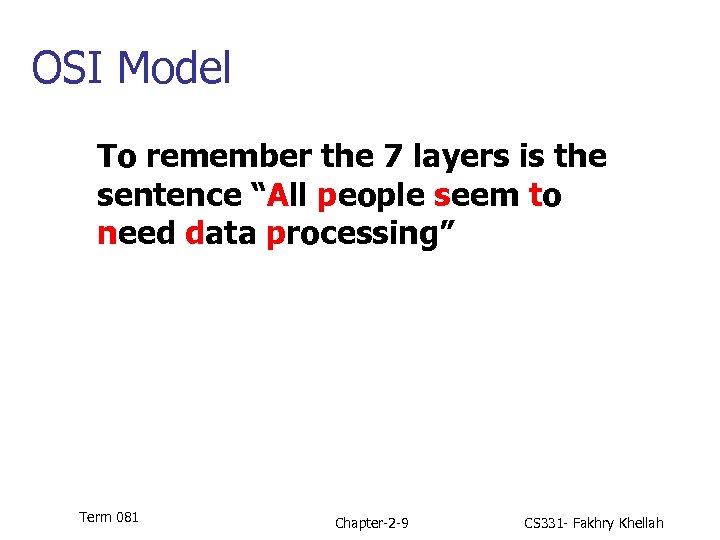 OSI Model

To remember the 7 layers is the sentence “All people seem to need data processing”

Term 081

Chapter-2-9

CS331- Fakhry Khellah